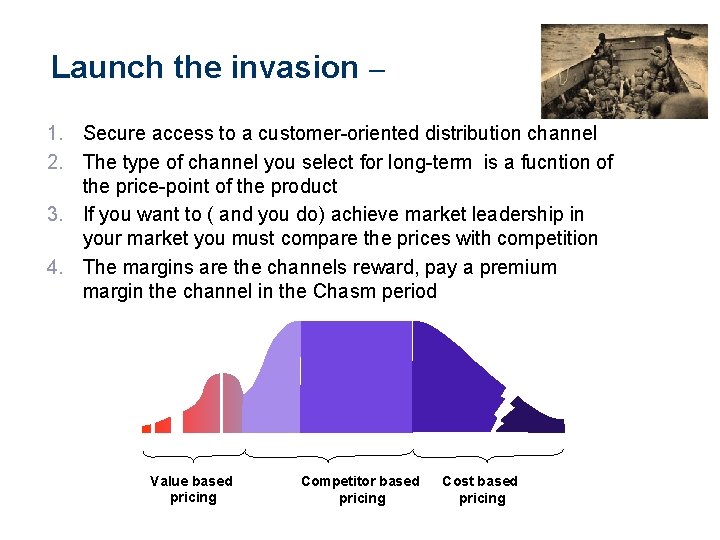 Launch the invasion –

1. Secure access to a customer-oriented distribution channel
2. The type of channel you select for long-term is a fucntion of the price-point of the product
3. If you want to ( and you do) achieve market leadership in your market you must compare the prices with competition
4. The margins are the channels reward, pay a premium margin the channel in the Chasm period

Value based pricing

Competitor based pricing

Cost based pricing